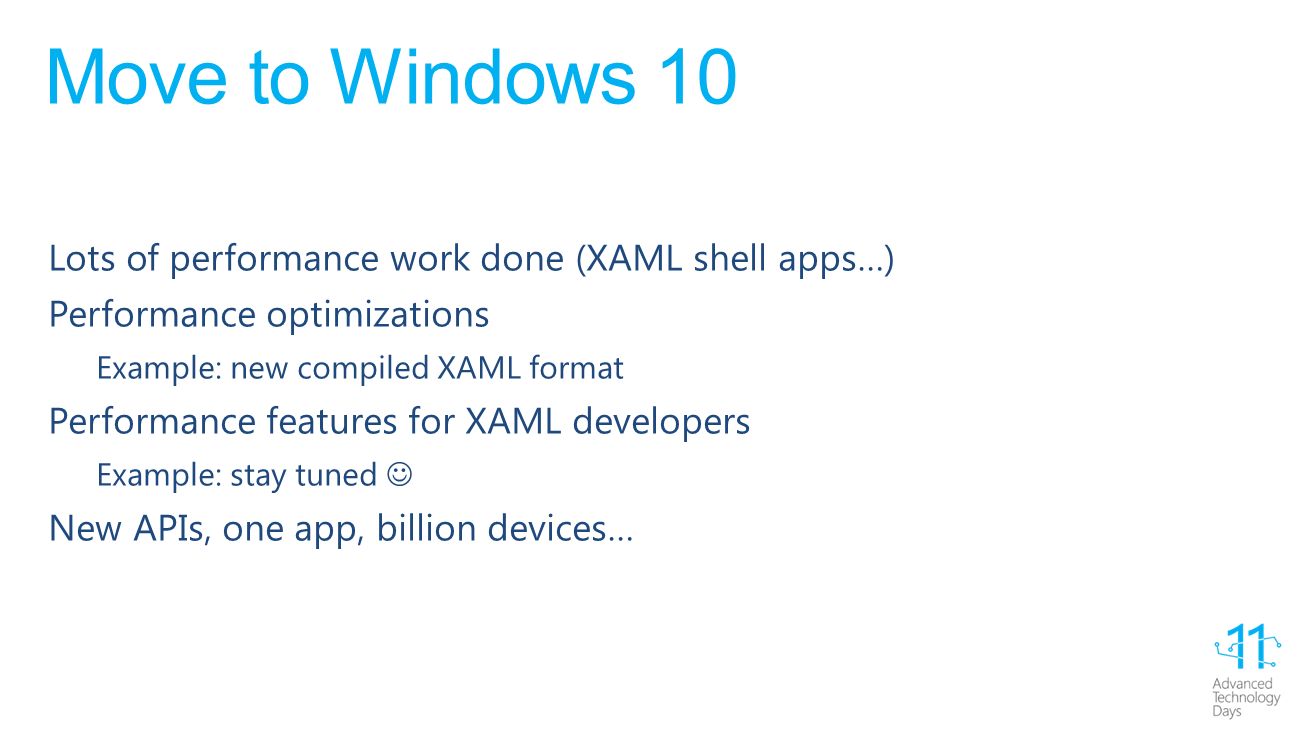 Move to Windows 10

Lots of performance work done (XAML shell apps…)

Performance optimizations

Example: new compiled XAML format

Performance features for XAML developers

Example: stay tuned ☺

New APIs, one app, billion devices…

11
Advanced Technology Days